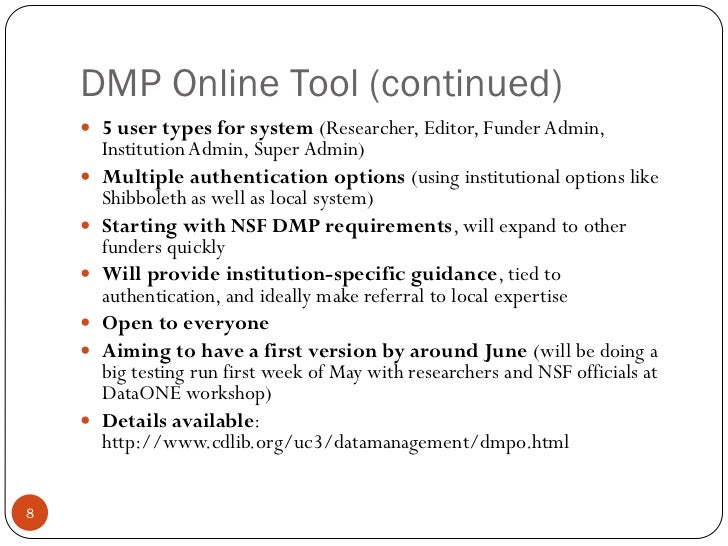 DMP Online Tool (continued)

- 5 user types for system (Researcher, Editor, Funder Admin, Institution Admin, Super Admin)
- Multiple authentication options (using institutional options like Shibboleth as well as local system)
- Starting with NSF DMP requirements, will expand to other funders quickly
- Will provide institution-specific guidance, tied to authentication, and ideally make referral to local expertise
- Open to everyone
- Aiming to have a first version by around June (will be doing a big testing run first week of May with researchers and NSF officials at DataONE workshop)
- Details available: http://www.cdlib.org/uc3/datamanagement/dmpo.html

8